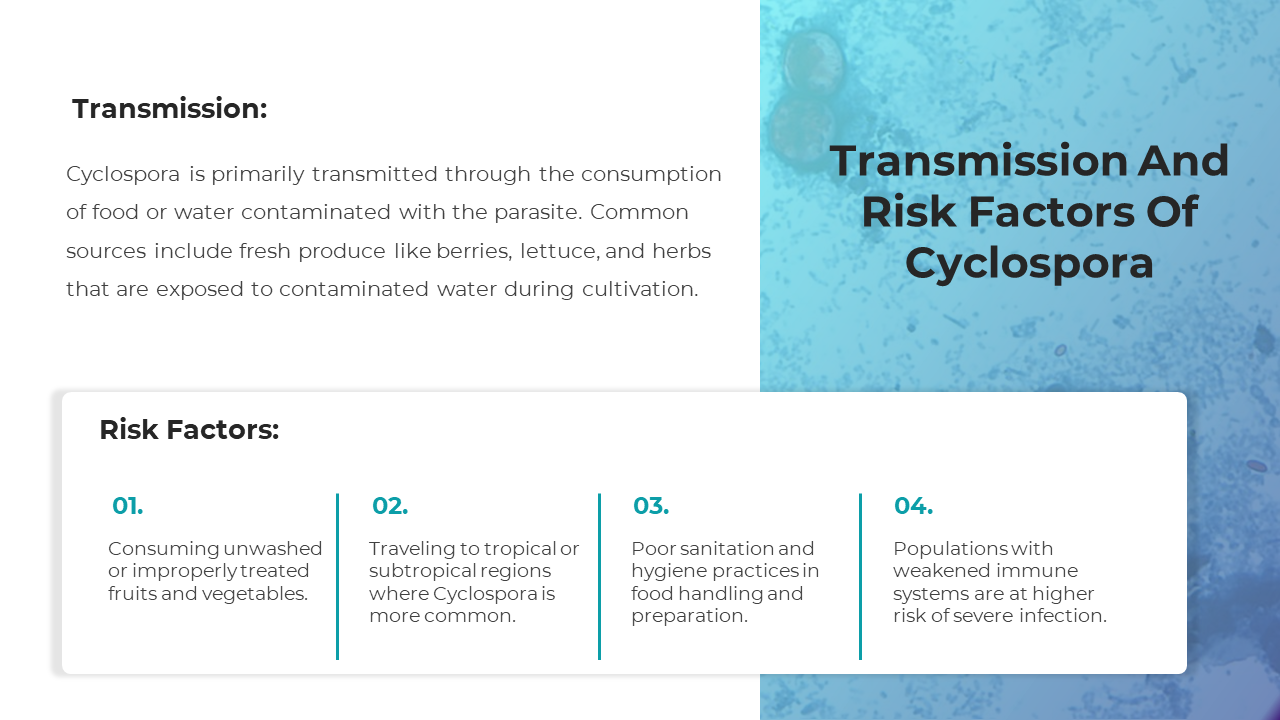 Transmission:

Cyclospora is primarily transmitted through the consumption of food or water contaminated with the parasite. Common sources include fresh produce like berries, lettuce, and herbs that are exposed to contaminated water during cultivation.

Transmission And Risk Factors Of Cyclospora

Risk Factors:

01.
Consuming unwashed or improperly treated fruits and vegetables.

02.
Traveling to tropical or subtropical regions where Cyclospora is more common.

03.
Poor sanitation and hygiene practices in food handling and preparation.

04.
Populations with weakened immune systems are at higher risk of severe infection.